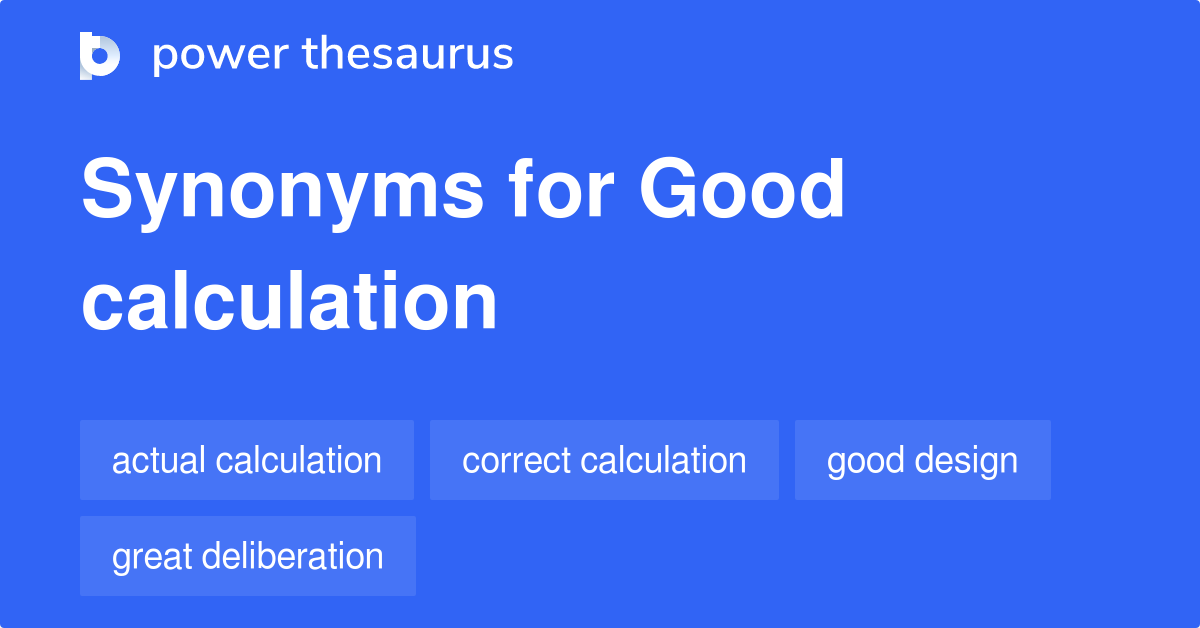 power thesaurus

Synonyms for Good calculation

actual calculation
correct calculation
good design
great deliberation